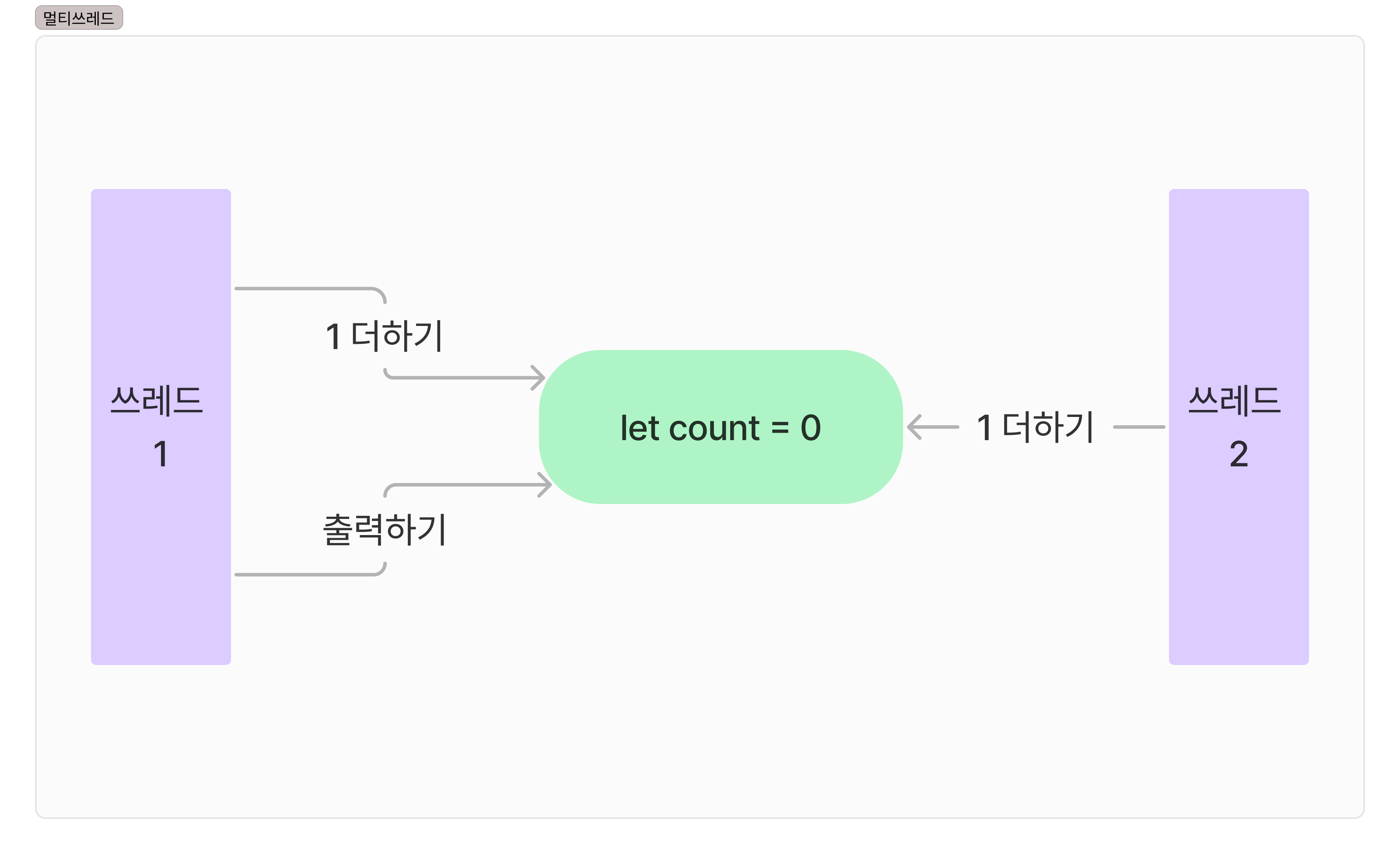 멀티쓰레드

쓰레드
1

1 더하기

출력하기

let count = 0

1 더하기

쓰레드
2